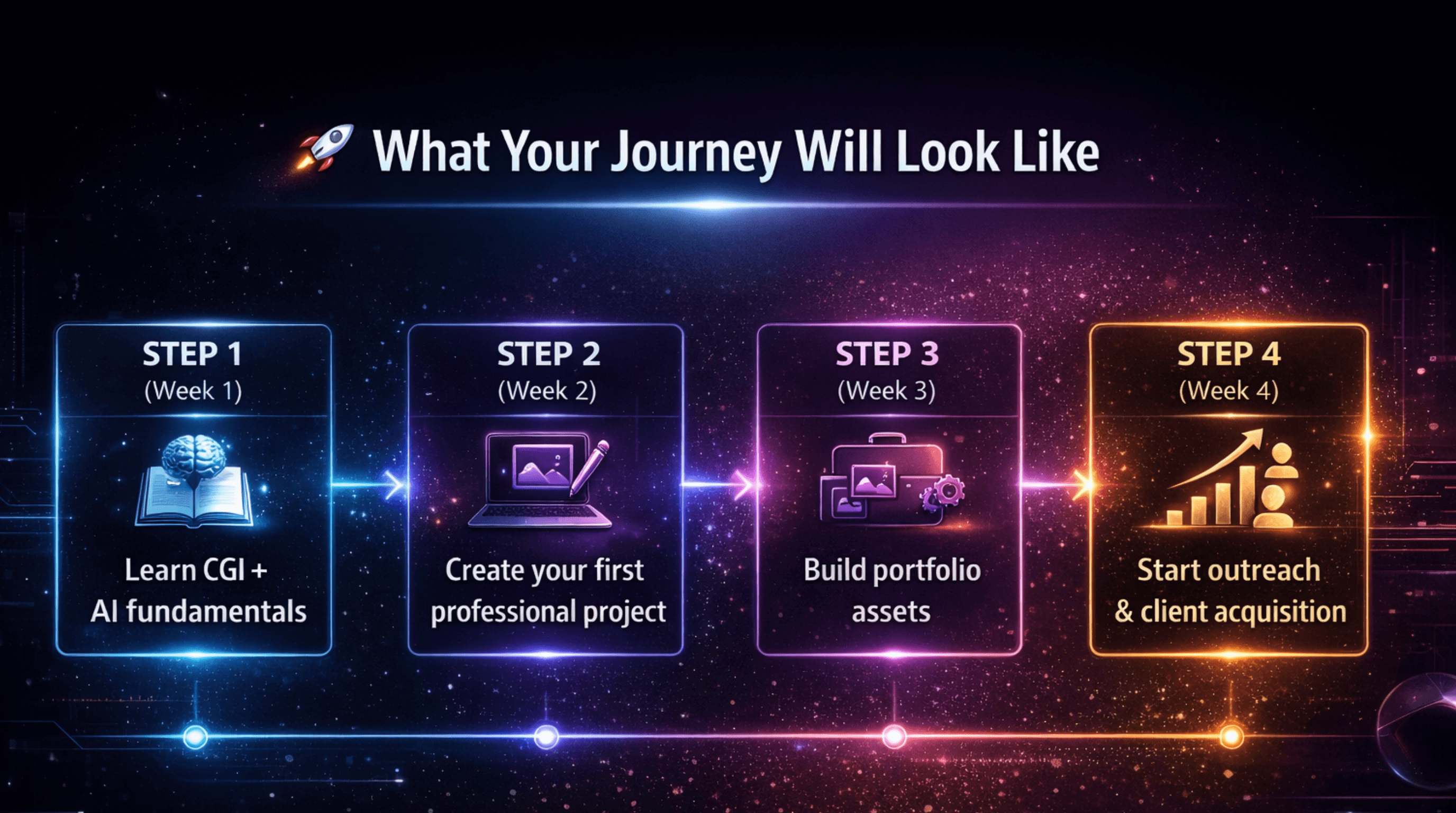 What Your Journey Will Look Like

STEP 1
(Week 1)
Learn CGI + AI fundamentals

STEP 2
(Week 2)
Create your first professional project

STEP 3
(Week 3)
Build portfolio assets

STEP 4
(Week 4)
Start outreach & client acquisition